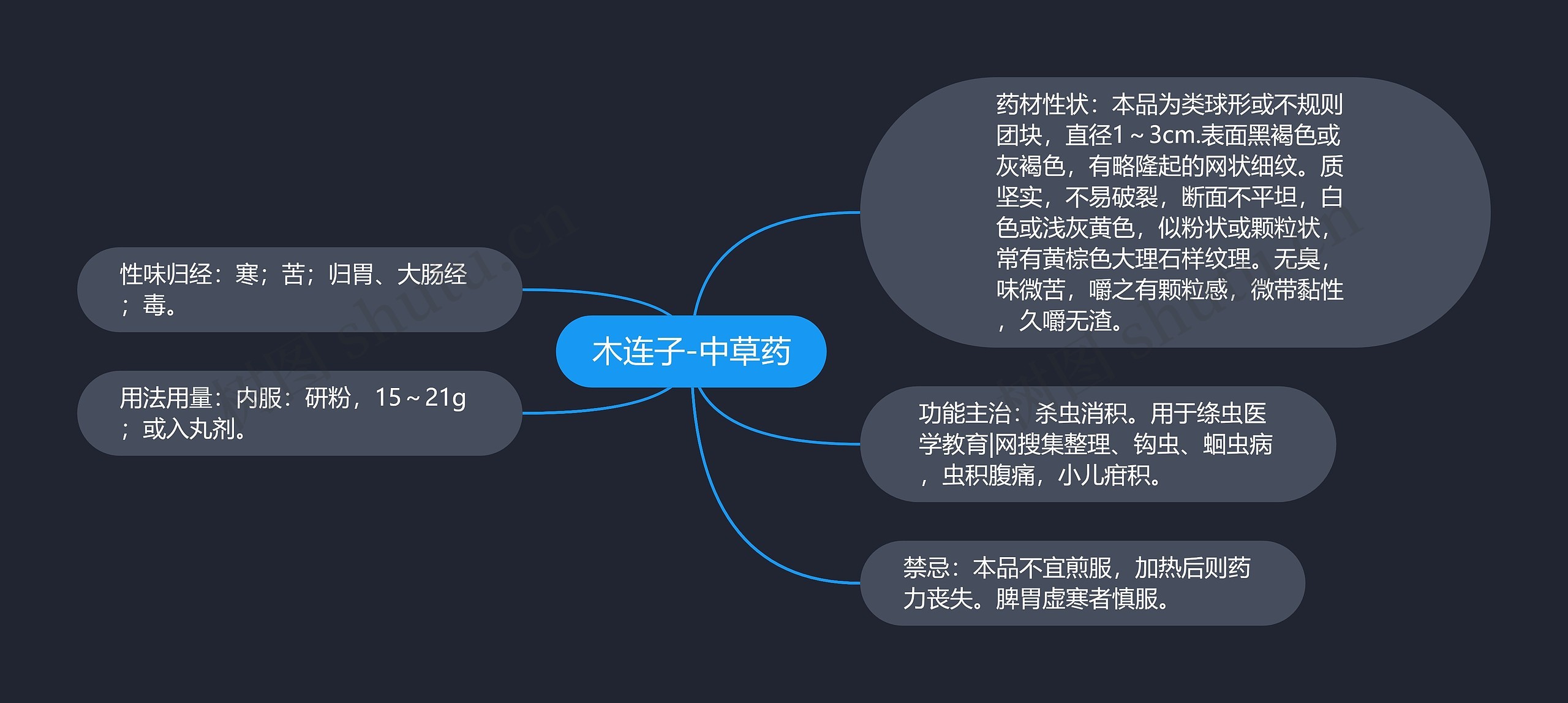 木连子-中草药

性味归经：寒；苦；归胃、大肠经；毒。

用法用量：内服：研粉，15～21g；或入丸剂。

药材性状：本品为类球形或不规则团块，直径1～3cm.表面黑褐色或灰褐色，有略隆起的网状细纹。质坚实，不易破裂，断面不平坦，白色或浅灰黄色，似粉状或颗粒状，常有黄棕色大理石样纹理。无臭，味微苦，嚼之有颗粒感，微带黏性，久嚼无渣。

功能主治：杀虫消积。用于绦虫医学教育|网搜集整理、钩虫、蛔虫病，虫积腹痛，小儿疳积。

禁忌：本品不宜煎服，加热后则药力丧失。脾胃虚寒者慎服。

树图 shutu.cn

树图 shutu.cn